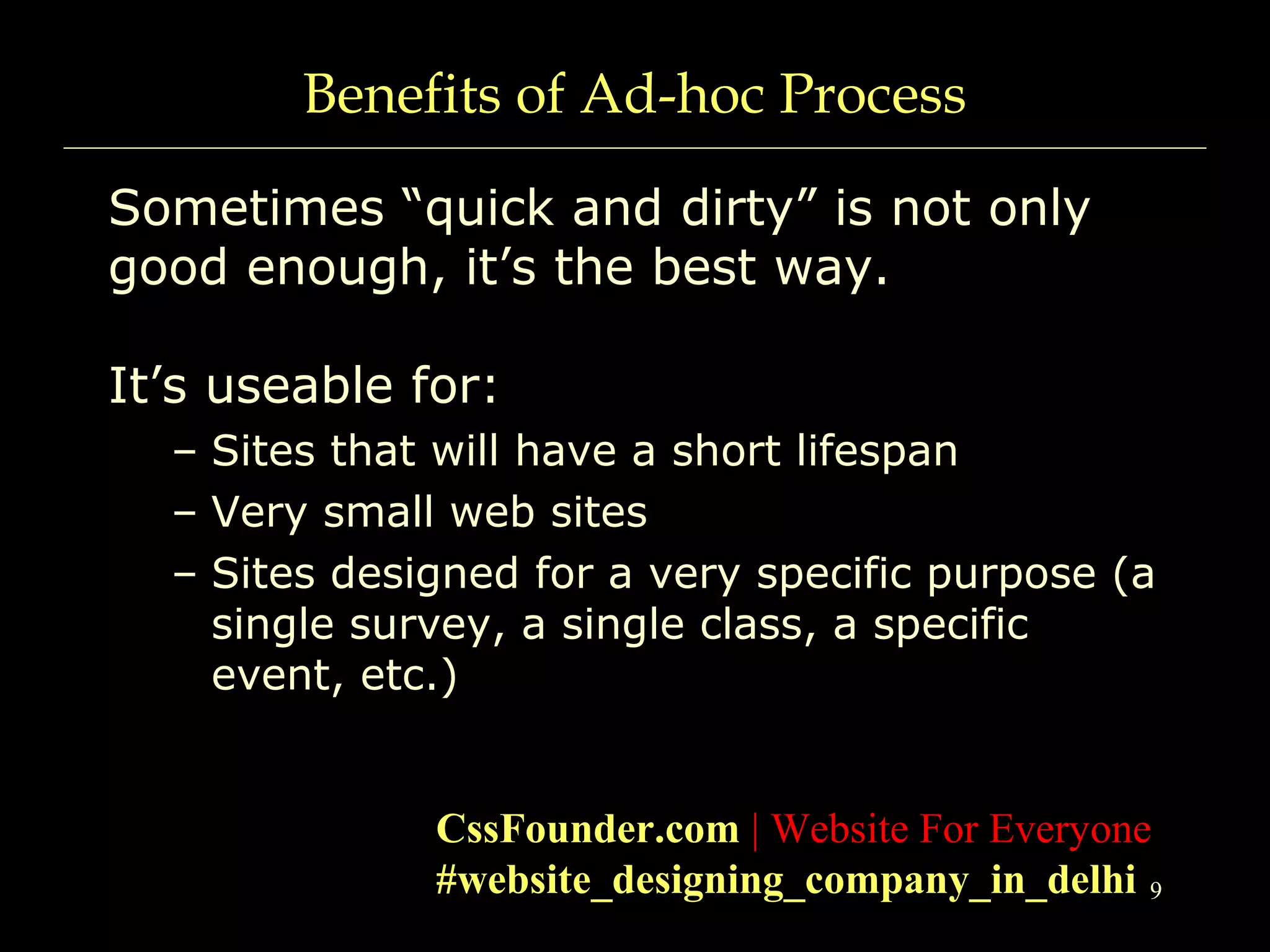 Benefits of Ad-hoc Process

Sometimes “quick and dirty” is not only good enough, it’s the best way.

It’s useable for:

– Sites that will have a short lifespan
– Very small web sites
– Sites designed for a very specific purpose (a single survey, a single class, a specific event, etc.)

CssFounder.com | Website For Everyone
#website_designing_company_in_delhi 9